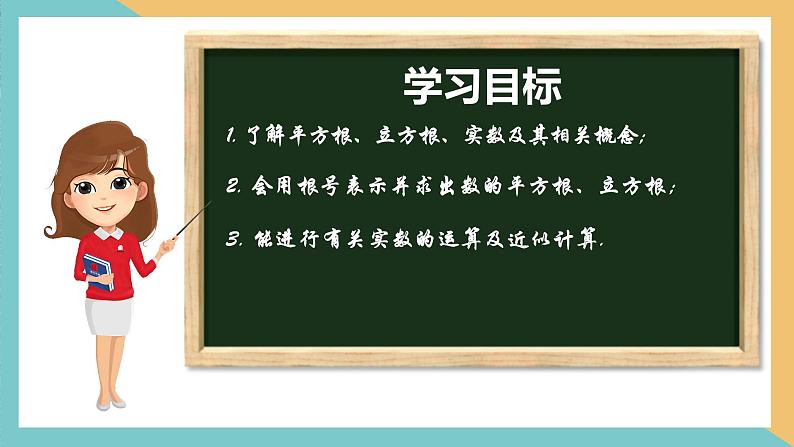 学习目标

1. 了解平方根、立方根、实数及其相关概念;

2. 会用根号表示并求出数的平方根、立方根;

3. 能进行有关实数的运算及近似计算.